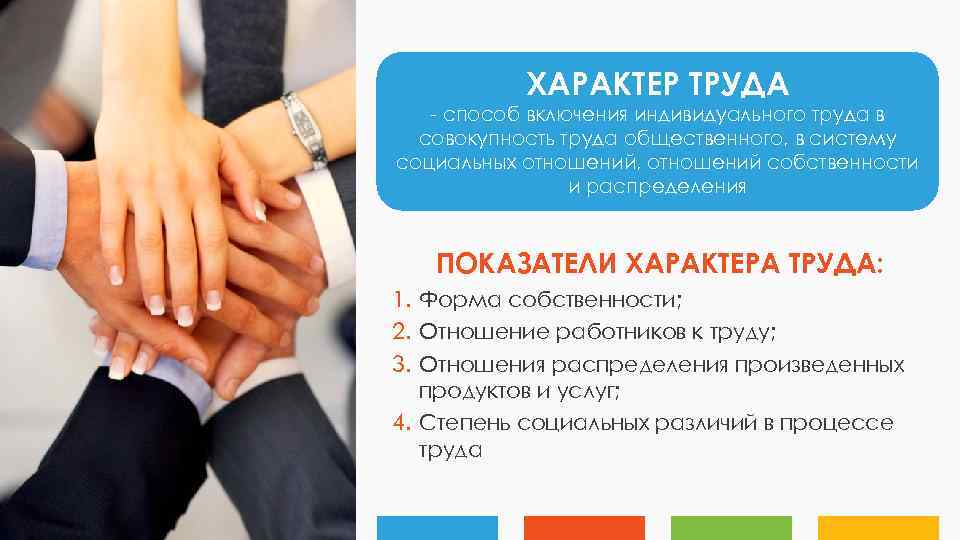 ХАРАКТЕР ТРУДА

- способ включения индивидуального труда в совокупность труда общественного, в систему социальных отношений, отношений собственности и распределения

ПОКАЗАТЕЛИ ХАРАКТЕРА ТРУДА:

1. Форма собственности;
2. Отношение работников к труду;
3. Отношения распределения произведенных продуктов и услуг;
4. Степень социальных различий в процессе труда